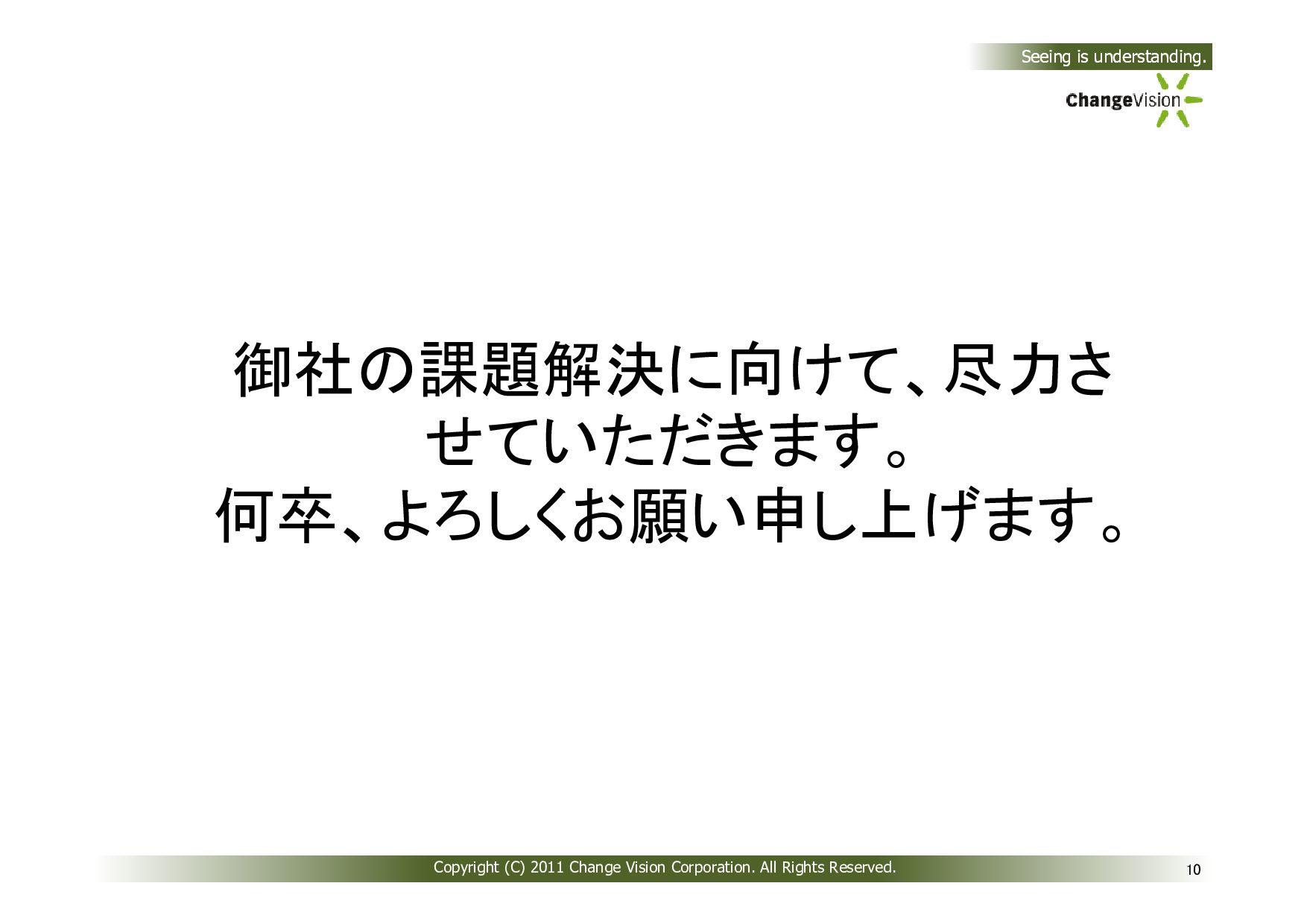 Seeing is understanding.

ChangeVision

御社の課題解決に向けて、尽力させていただきます。
何卒、よろしくお願い申し上げます。

Copyright (C) 2011 Change Vision Corporation. All Rights Reserved.

10